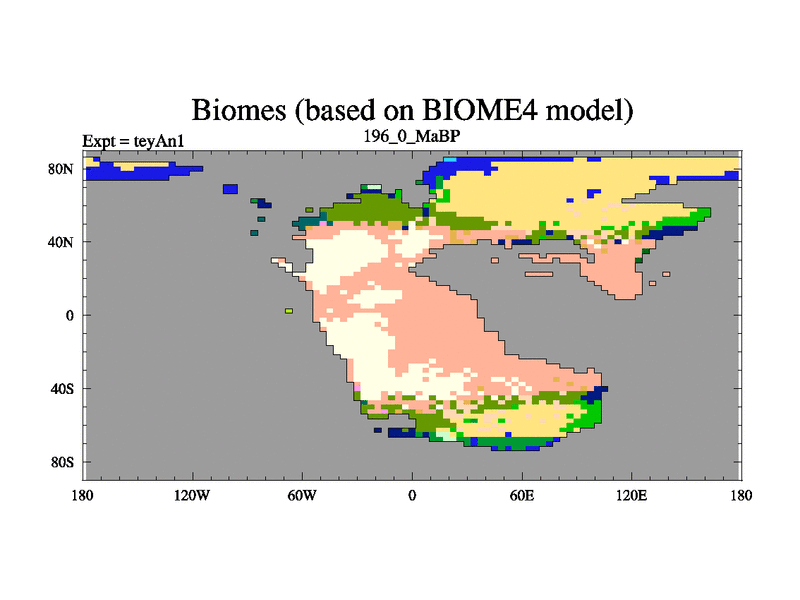 Biomes (based on BIOME4 model)

Expt = teyAn1

196_0_MaBP

80N

40N

0

40S

80S

180

120W

60W

0

60E

120E

180